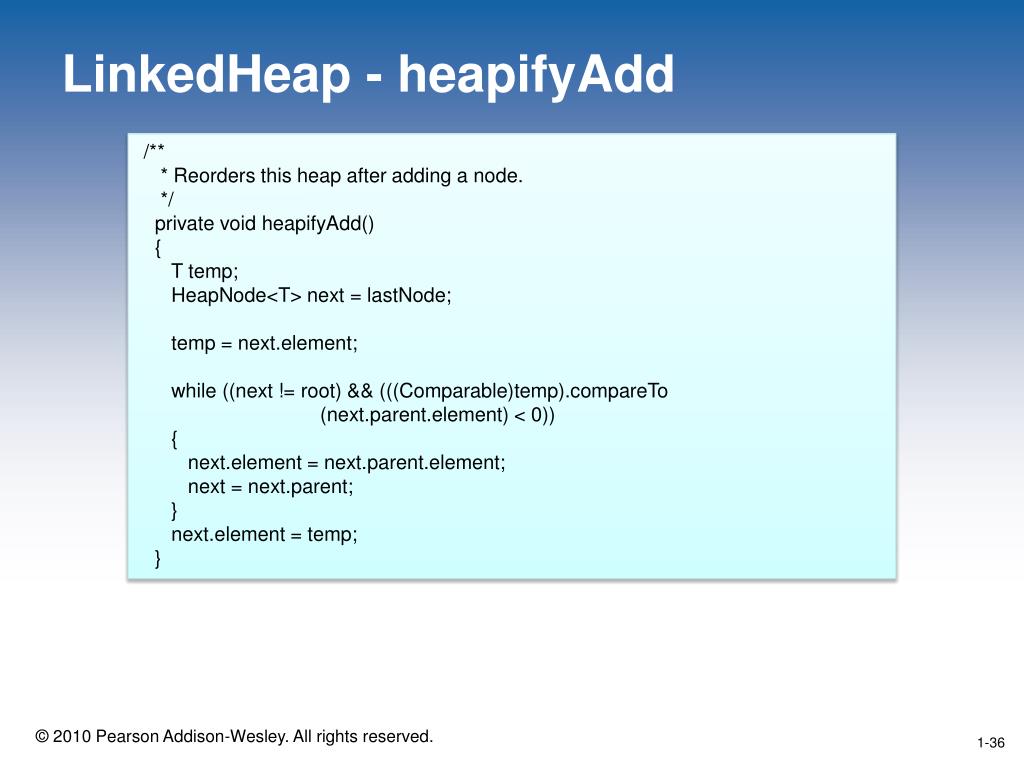 LinkedHeap - heapifyAdd

/**
 * Reorders this heap after adding a node.
 */
private void heapifyAdd()
{
   T temp;
   HeapNode<T> next = lastNode;

   temp = next.element;

   while ((next != root) && (((Comparable)temp).compareTo
                    (next.parent.element) < 0))
   {
      next.element = next.parent.element;
      next = next.parent;
   }
   next.element = temp;
}

© 2010 Pearson Addison-Wesley. All rights reserved.

1-36